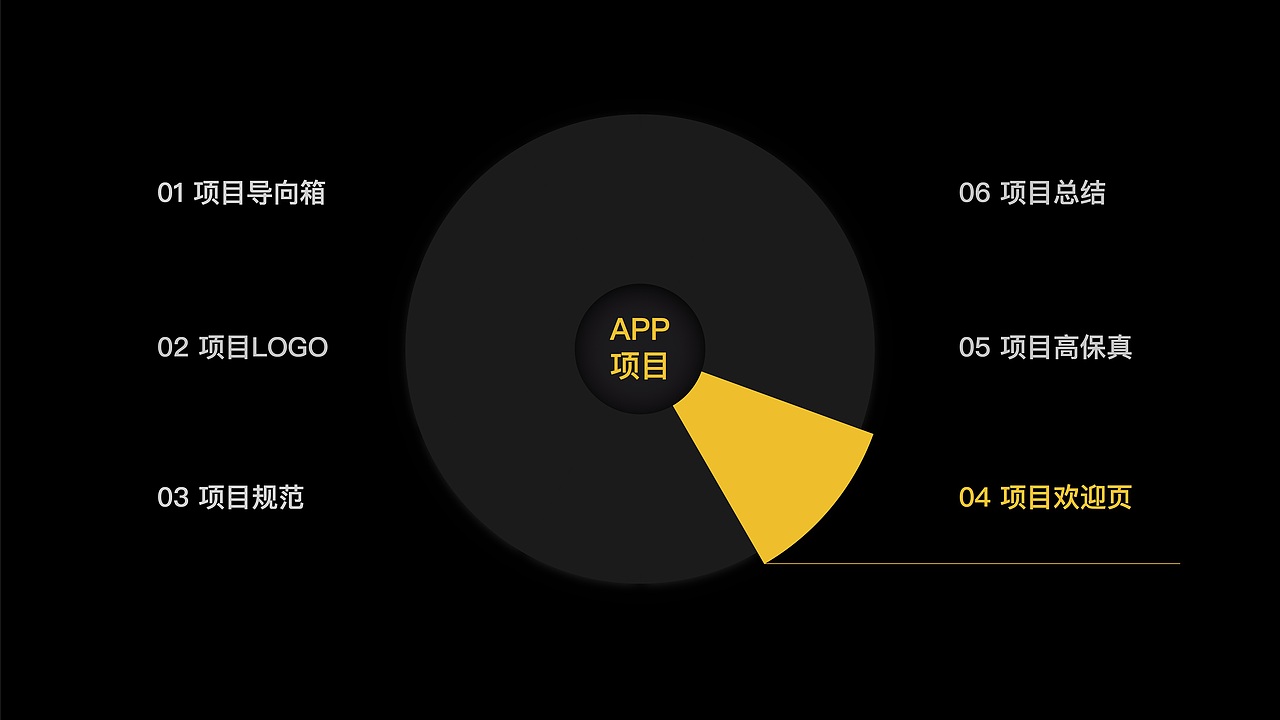 01 项目导向箱

02 项目LOGO

03 项目规范

APP
项目

06 项目总结

05 项目高保真

04 项目欢迎页